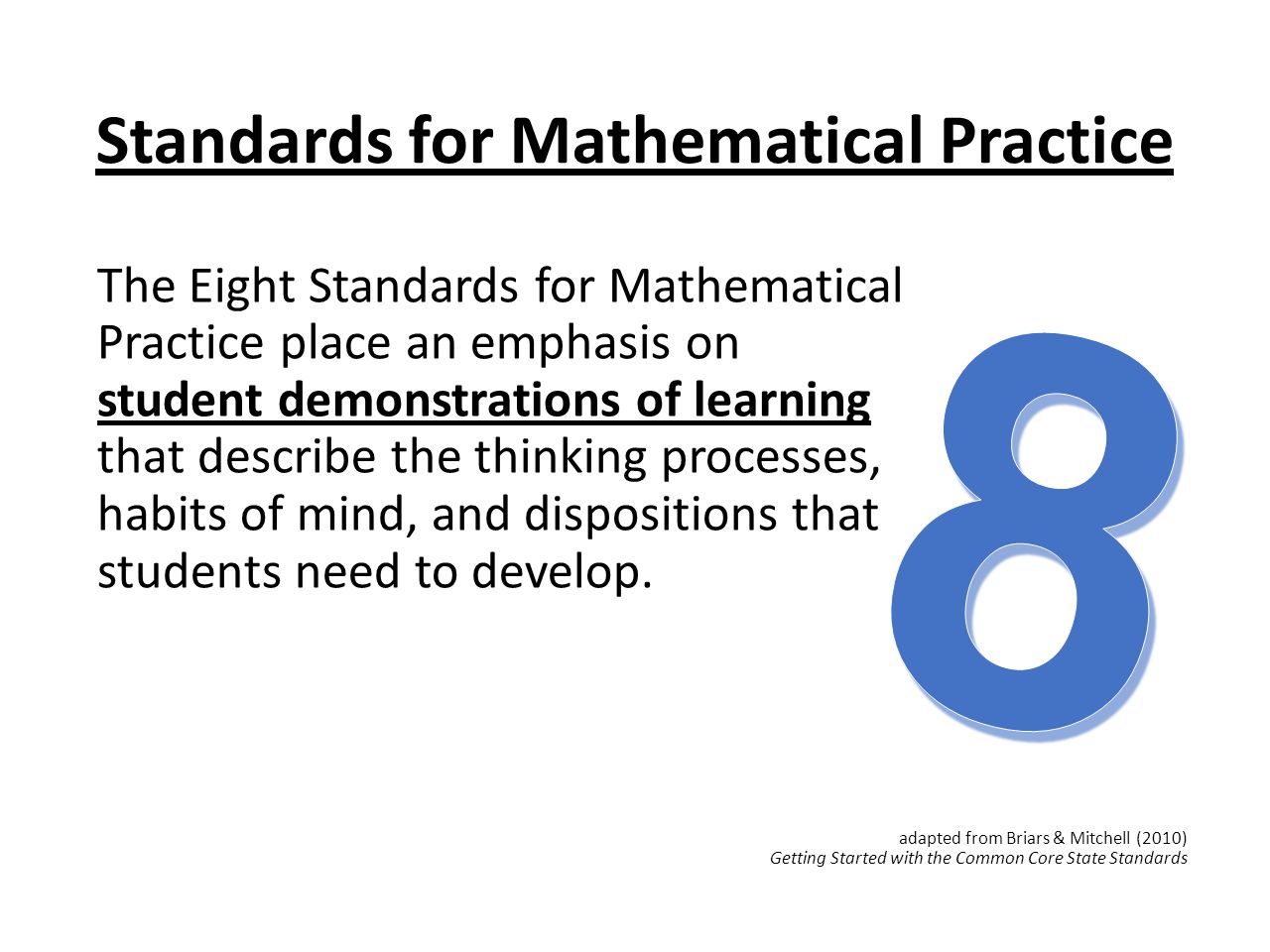 Standards for Mathematical Practice

The Eight Standards for Mathematical Practice place an emphasis on student demonstrations of learning that describe the thinking processes, habits of mind, and dispositions that students need to develop.

8

adapted from Briars & Mitchell (2010)
Getting Started with the Common Core State Standards